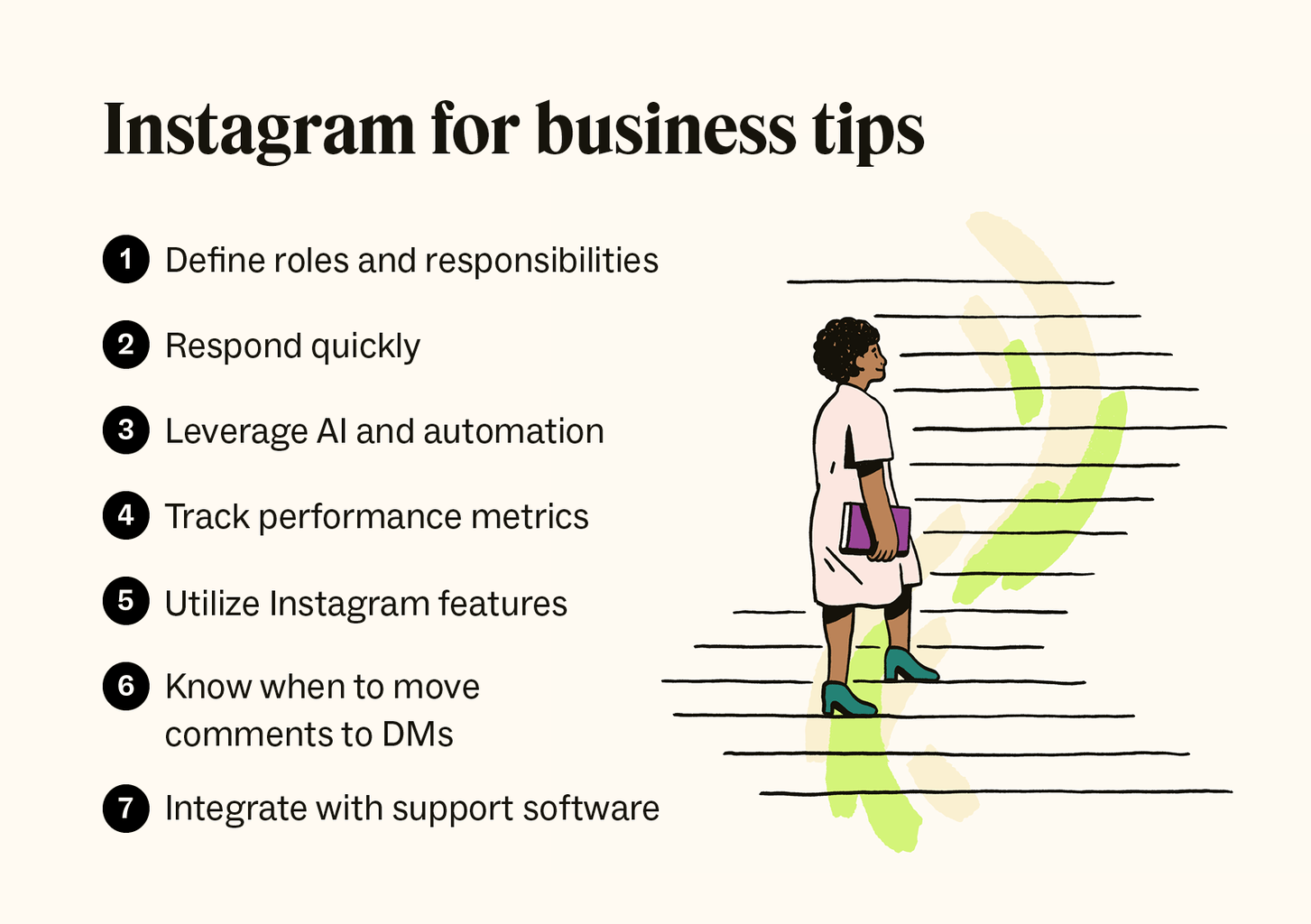 Instagram for business tips

1 Define roles and responsibilities

2 Respond quickly

3 Leverage AI and automation

4 Track performance metrics

5 Utilize Instagram features

6 Know when to move comments to DMs

7 Integrate with support software